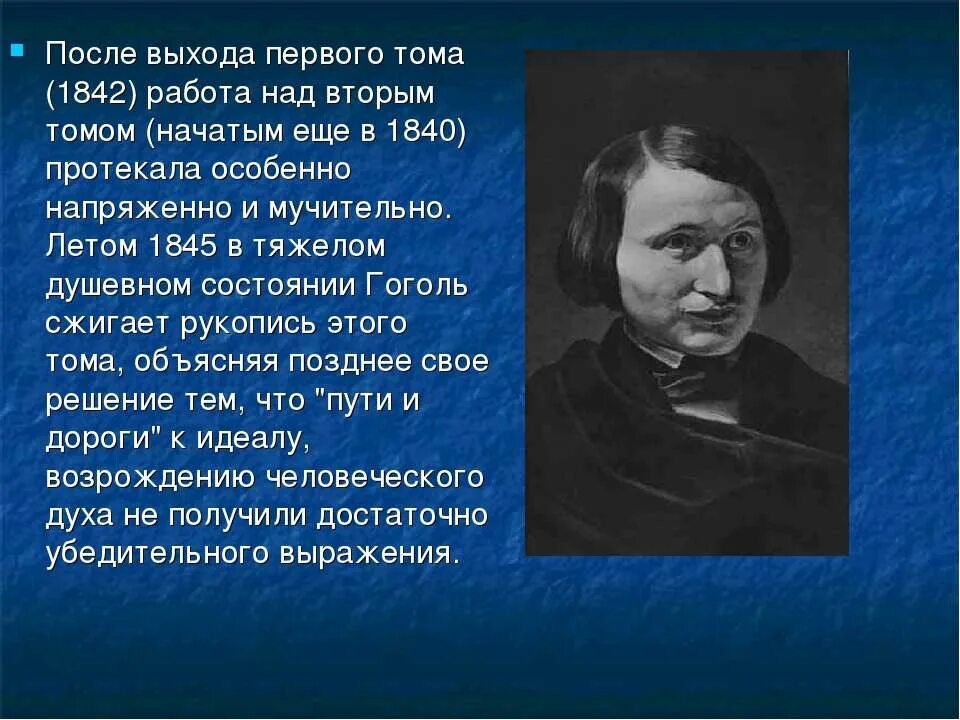 После выхода первого тома (1842) работа над вторым томом (начатым еще в 1840) протекала особенно напряженно и мучительно. Летом 1845 в тяжелом душевном состоянии Гоголь сжигает рукопись этого тома, объясняя позднее свое решение тем, что "пути и дороги" к идеалу, возрождению человеческого духа не получили достаточно убедительного выражения.